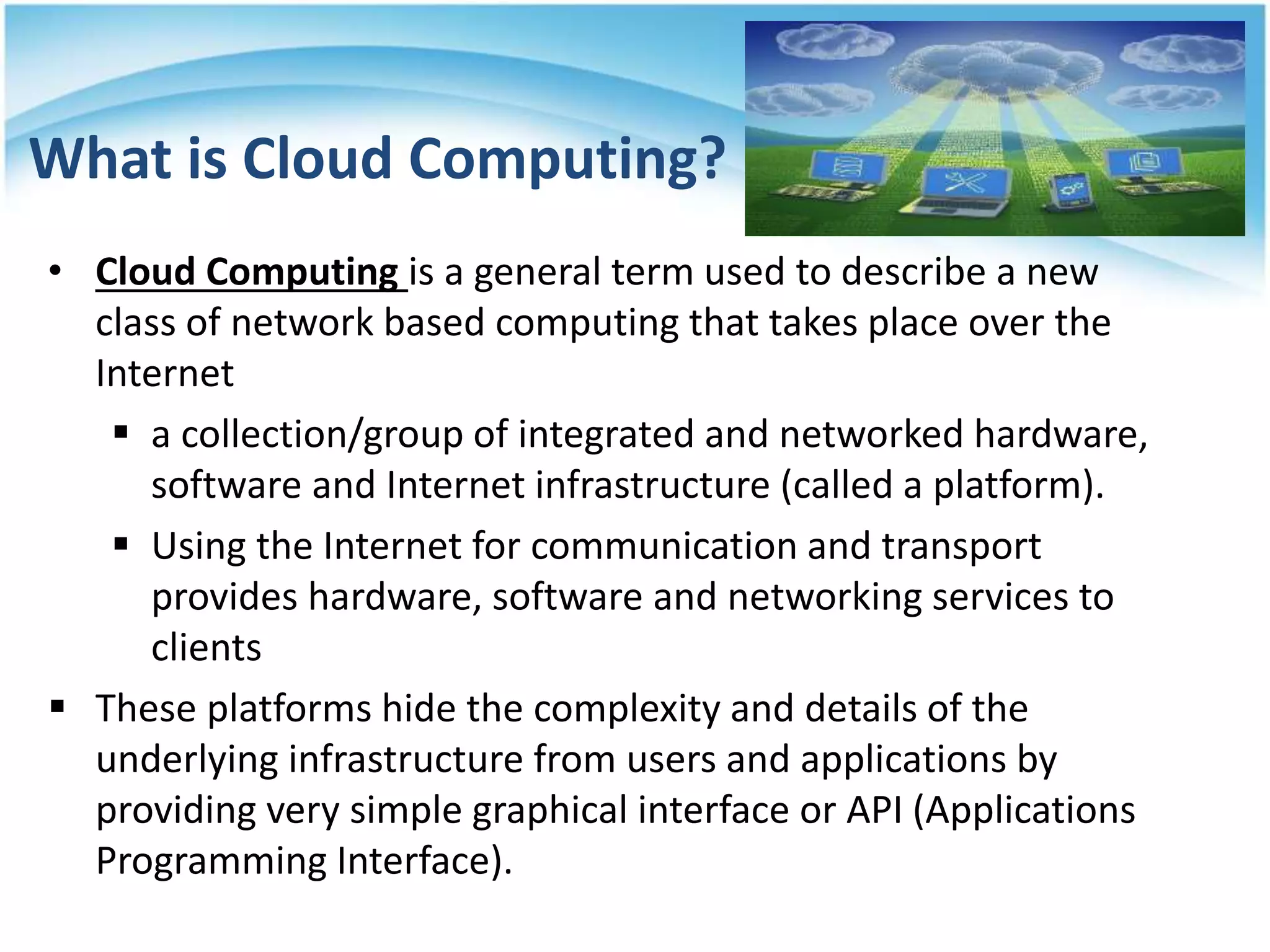 What is Cloud Computing?

• Cloud Computing is a general term used to describe a new class of network based computing that takes place over the Internet

▪ a collection/group of integrated and networked hardware, software and Internet infrastructure (called a platform).

▪ Using the Internet for communication and transport provides hardware, software and networking services to clients

▪ These platforms hide the complexity and details of the underlying infrastructure from users and applications by providing very simple graphical interface or API (Applications Programming Interface).